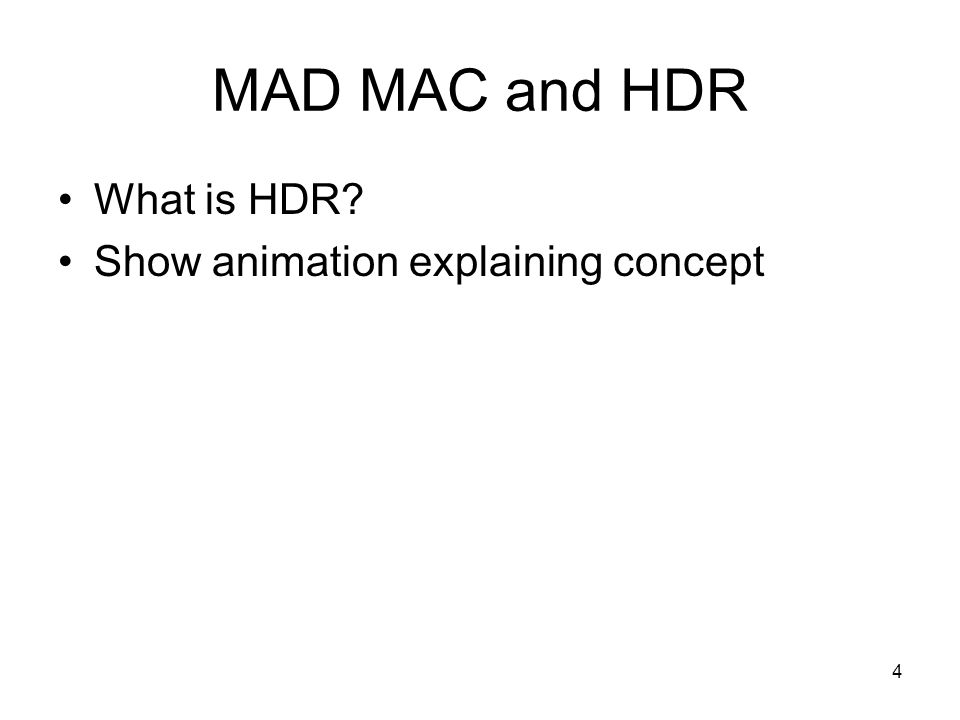 MAD MAC and HDR

• What is HDR?
• Show animation explaining concept

4